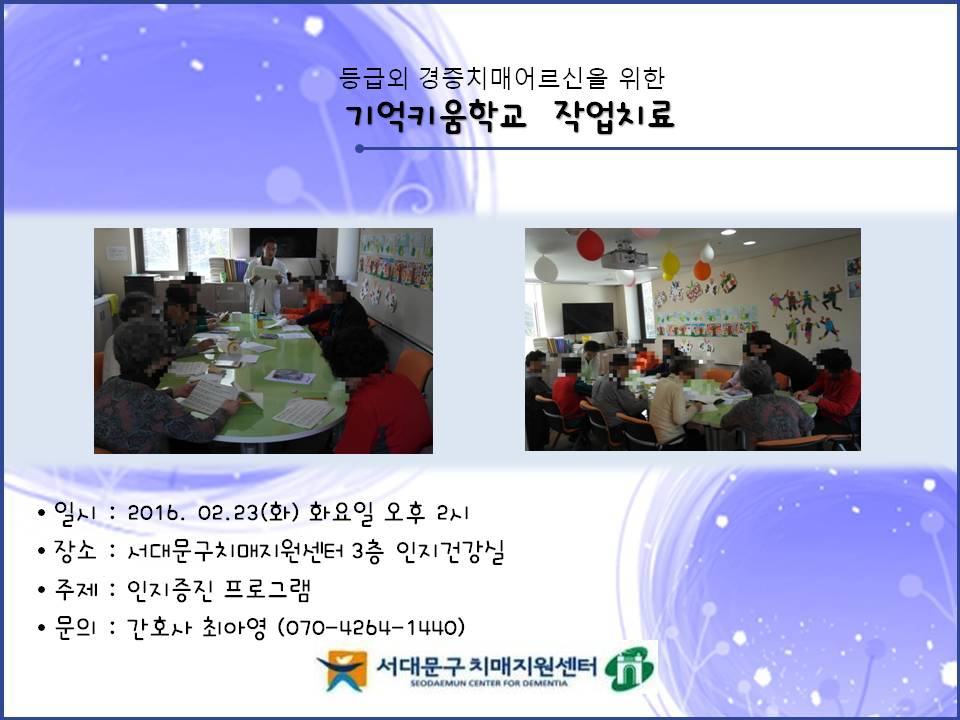 등급외 경증치매어르신을 위한
기억키움학교 작업치료

• 일시 : 2016. 02.23(화) 화요일 오후 2시
• 장소 : 서대문구치매지원센터 3층 인지건강실
• 주제 : 인지증진 프로그램
• 문의 : 간호사 최아영 (070-4264-1440)

서대문구 치매지원센터
SEODAEMUN CENTER FOR DEMENTIA